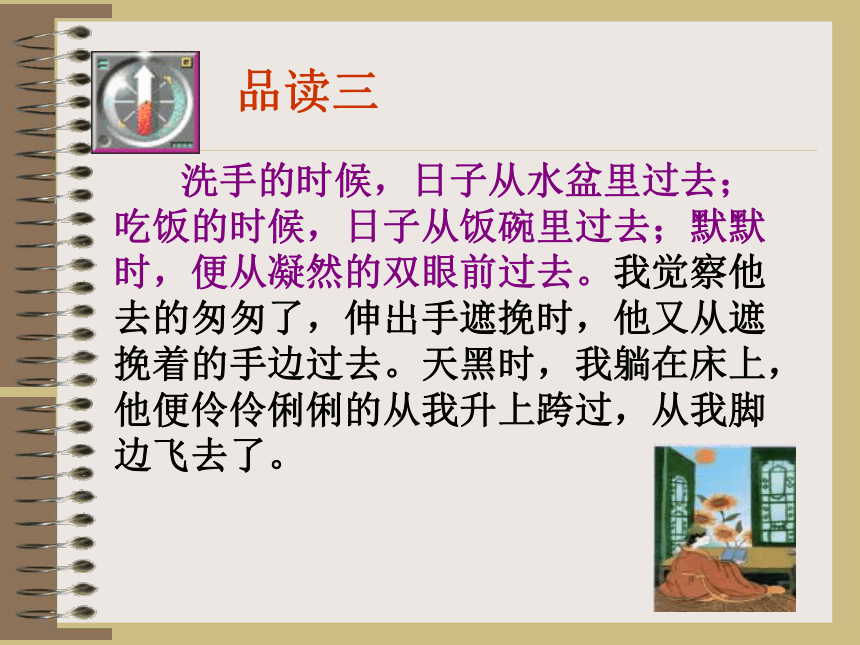 品读三

洗手的时候，日子从水盆里过去；吃饭的时候，日子从饭碗里过去；默默时，便从凝然的双眼前过去。我觉察他去的匆匆了，伸出手遮挽时，他又从遮挽着的手边过去。天黑时，我躺在床上，他便伶伶俐俐的从我升上跨过，从我脚边飞去了。